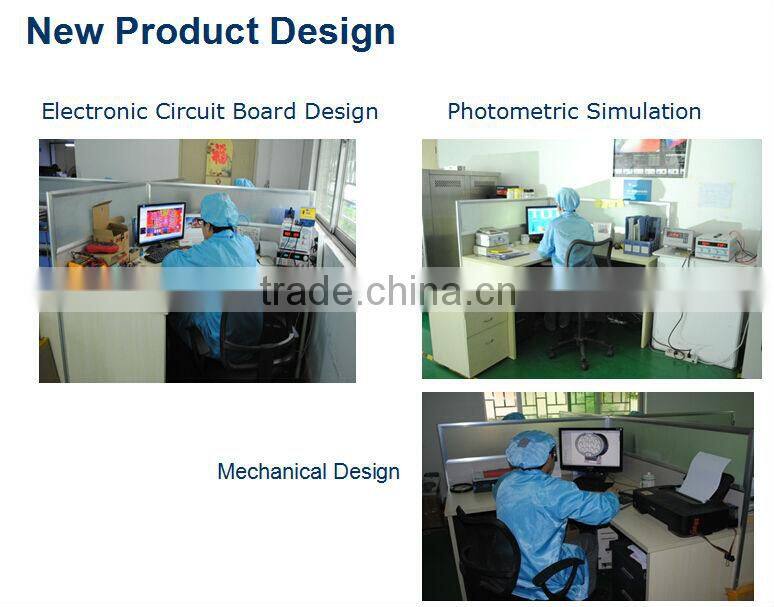 New Product Design

Electronic Circuit Board Design

Photometric Simulation

trade.china.cn

Mechanical Design